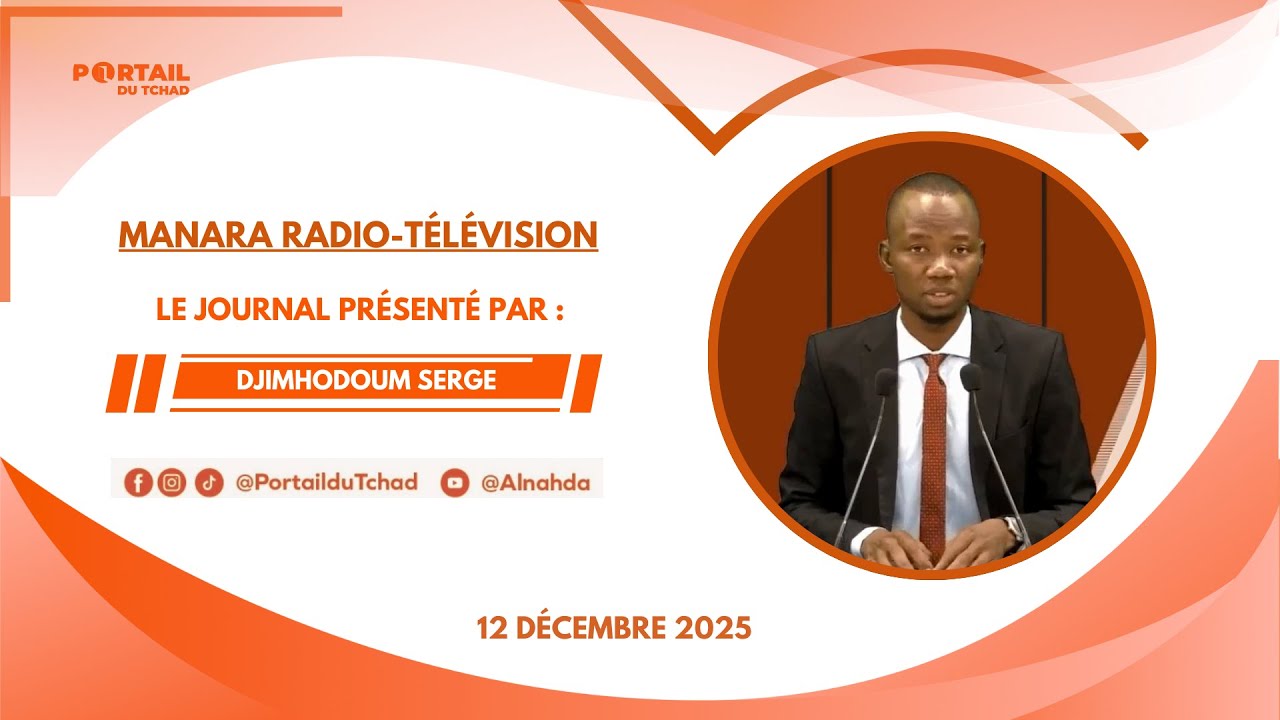 PORTAIL DU TCHAD

MANARA RADIO-TÉLÉVISION

LE JOURNAL PRÉSENTÉ PAR :

DJIMHODOUM SERGE

@PortailduTchad @Alnahda

12 DÉCEMBRE 2025